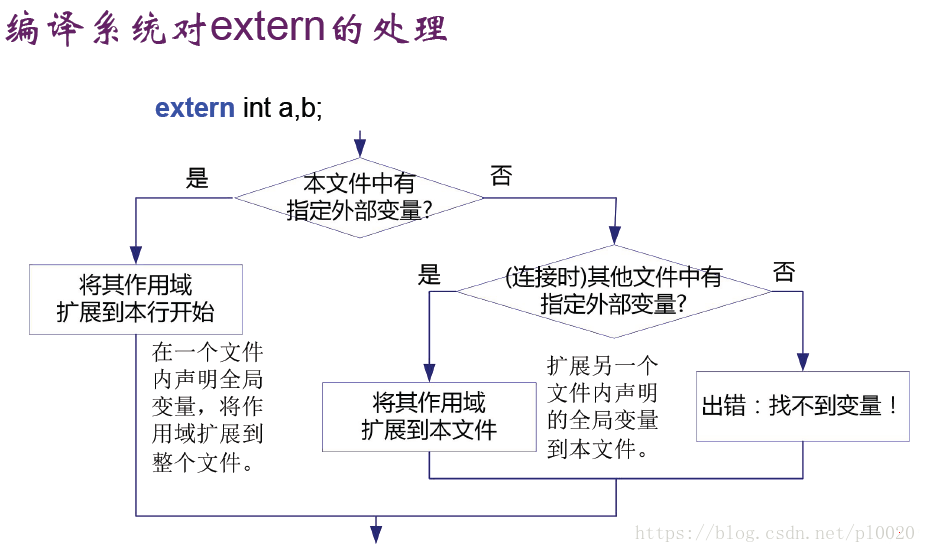 编译系统对extern的处理

extern int a,b;

是

本文件中有指定外部变量?

否

将其作用域扩展到本行开始

在一个文件内声明全局变量，将作用域扩展到整个文件。

是

(连接时)其他文件中有指定外部变量?

否

将其作用域扩展到本文件

扩展另一个文件内声明的全局变量到本文件。

出错：找不到变量！

https://blog.csdn.net/p10020